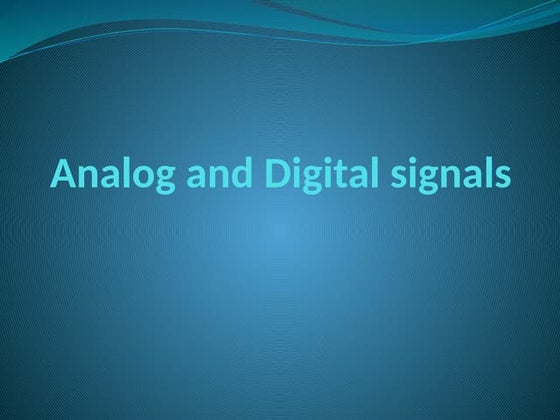 Analog and Digital signals